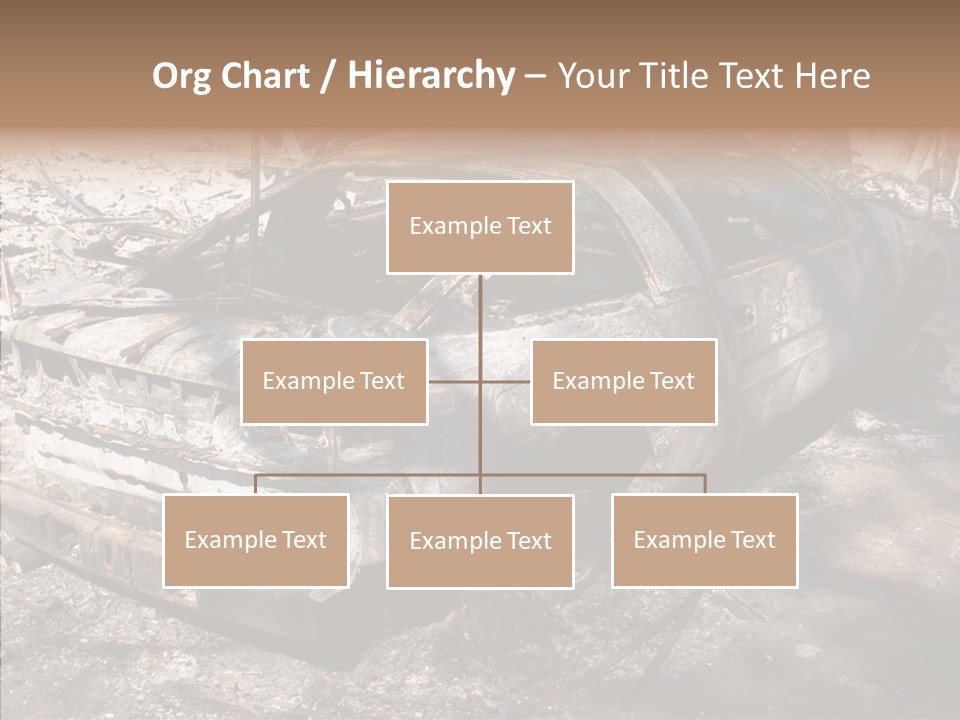 Org Chart / Hierarchy – Your Title Text Here

Example Text

Example Text

Example Text

Example Text

Example Text

Example Text